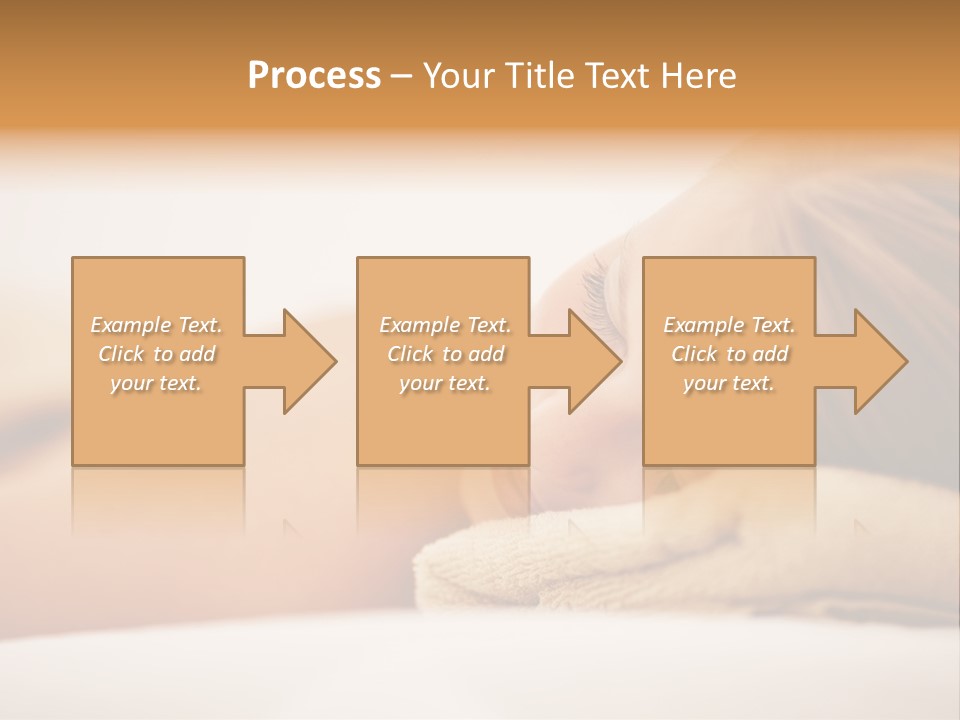 Process – Your Title Text Here

Example Text. Click to add your text.

Example Text. Click to add your text.

Example Text. Click to add your text.